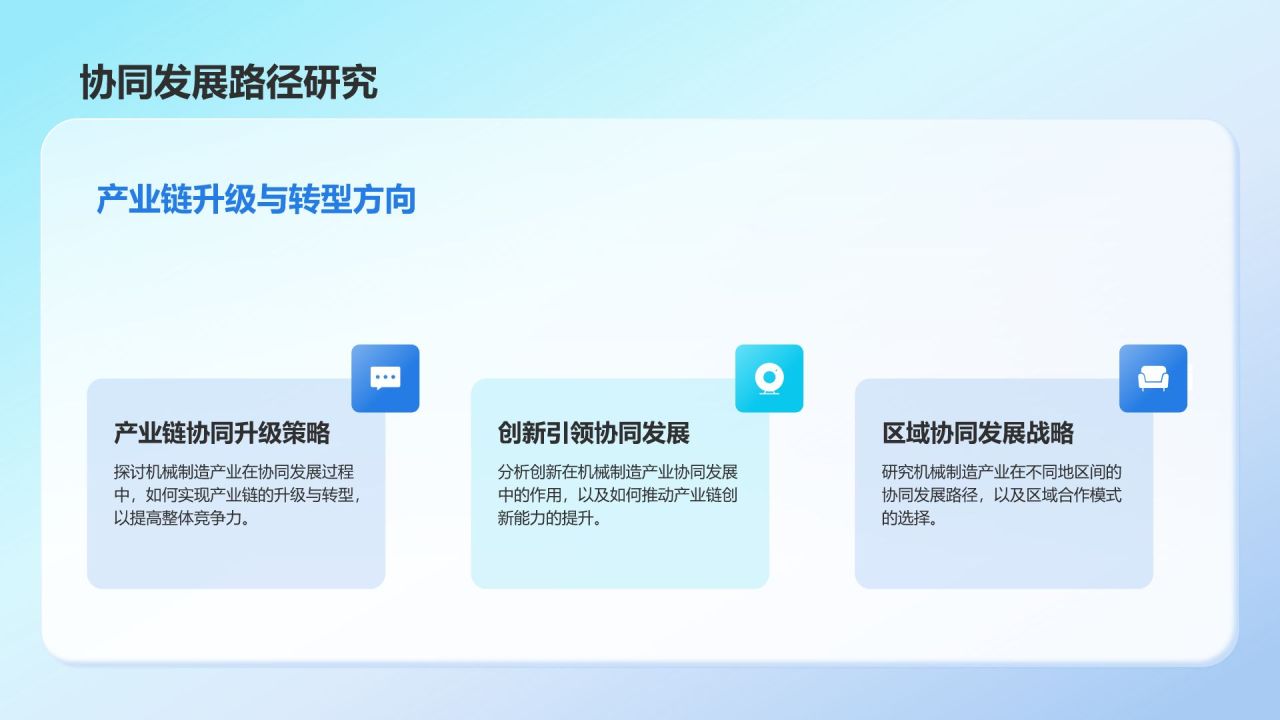 协同发展路径研究

产业链升级与转型方向

产业链协同升级策略

探讨机械制造产业在协同发展过程中，如何实现产业链的升级与转型，以提高整体竞争力。

创新引领协同发展

分析创新在机械制造产业协同发展中的作用，以及如何推动产业链创新能力的提升。

区域协同发展战略

研究机械制造产业在不同地区间的协同发展路径，以及区域合作模式的选择。